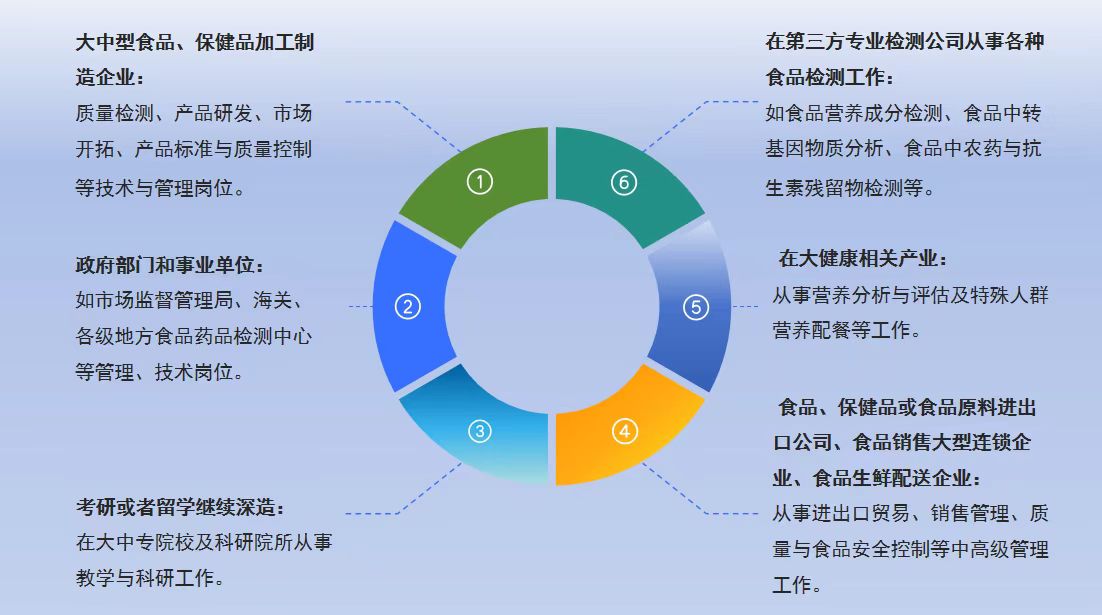 大中型食品、保健品加工制造企业：
质量检测、产品研发、市场开拓、产品标准与质量控制等技术与管理岗位。

政府部门和事业单位：
如市场监督管理局、海关、各级地方食品药品检测中心等管理、技术岗位。

考研或者留学继续深造：
在大中专院校及科研院所从事教学与科研工作。

①
②
③
④
⑤
⑥

在第三方专业检测公司从事各种食品检测工作：
如食品营养成分检测、食品中转基因物质分析、食品中农药与抗生素残留物检测等。

在大健康相关产业：
从事营养分析与评估及特殊人群营养配餐等工作。

食品、保健品或食品原料进出口公司、食品销售大型连锁企业、食品生鲜配送企业：
从事进出口贸易、销售管理、质量与食品安全控制等中高级管理工作。